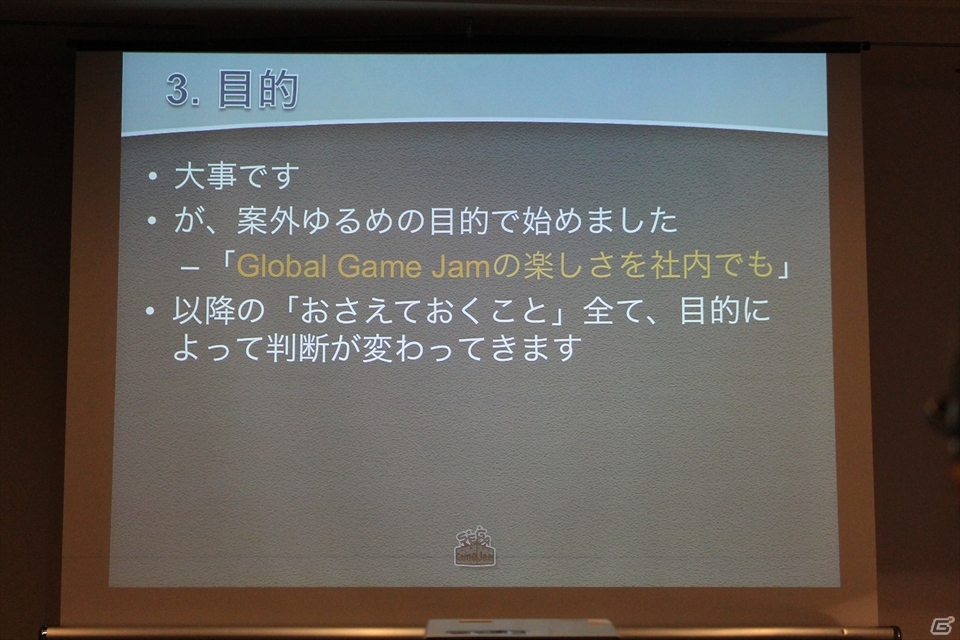 3. 目的

• 大事です
• が、案外ゆるめの目的で始めました
– 「Global Game Jamの楽しさを社内でも」
• 以降の「おさえておくこと」全て、目的によって判断が変わってきます